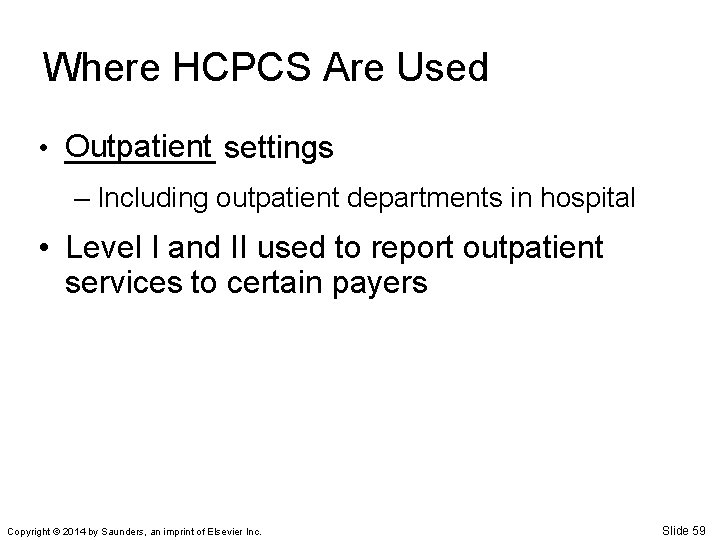 Where HCPCS Are Used

• Outpatient settings

– Including outpatient departments in hospital

• Level I and II used to report outpatient services to certain payers

Copyright © 2014 by Saunders, an imprint of Elsevier Inc.

Slide 59